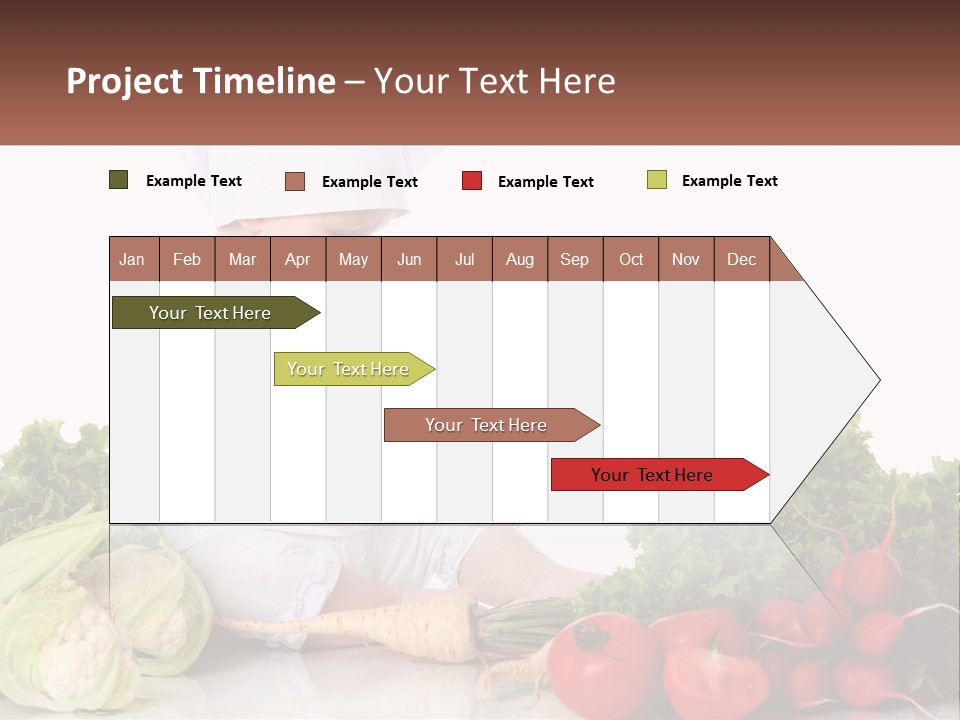 Project Timeline – Your Text Here

Example Text
Example Text
Example Text
Example Text

| Jan | Feb | Mar | Apr | May | Jun | Jul | Aug | Sep | Oct | Nov | Dec |
|---|---|---|---|---|---|---|---|---|---|---|---|

Your Text Here

Your Text Here

Your Text Here

Your Text Here